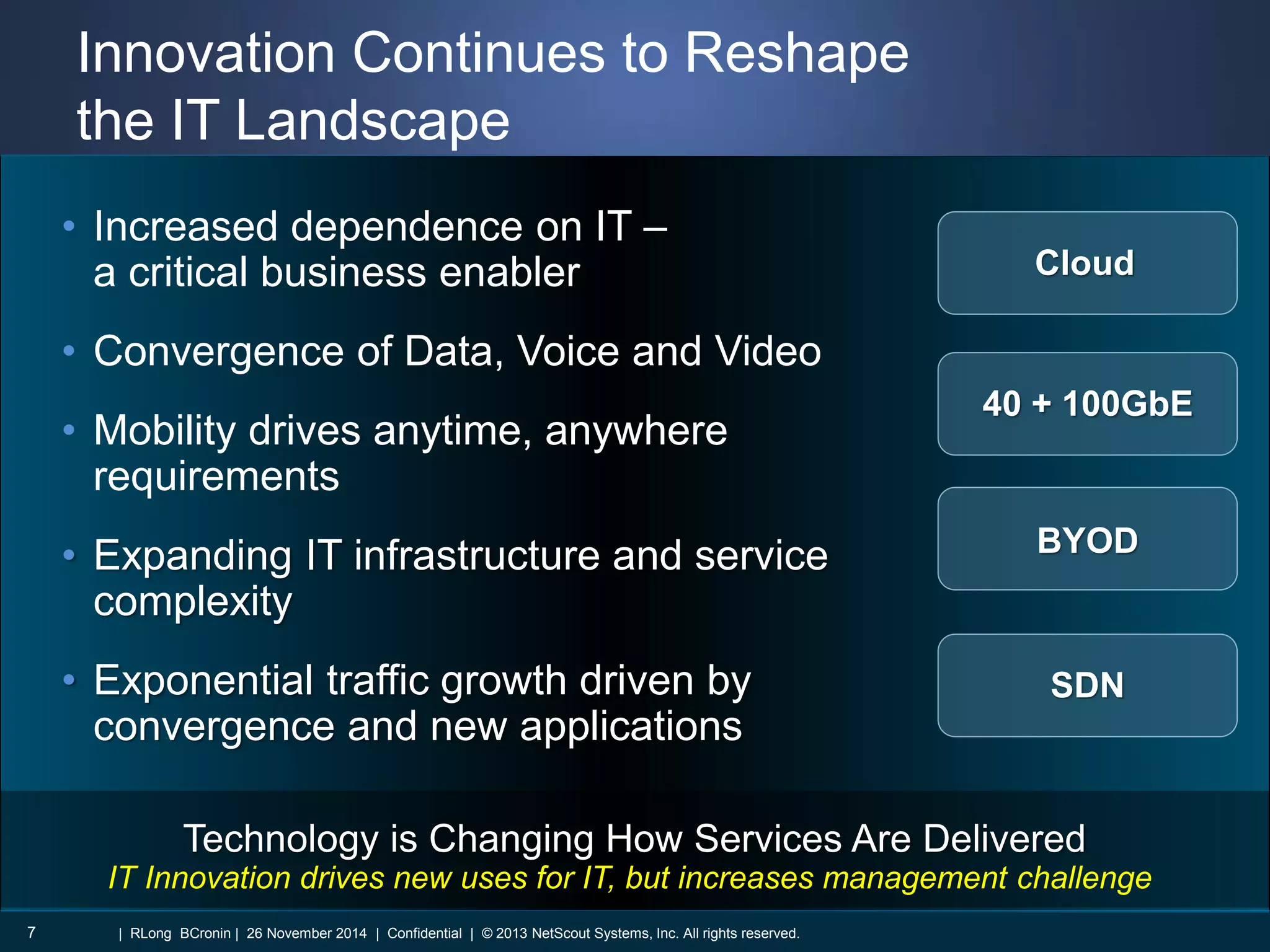 Innovation Continues to Reshape the IT Landscape

• Increased dependence on IT – a critical business enabler

• Convergence of Data, Voice and Video

• Mobility drives anytime, anywhere requirements

• Expanding IT infrastructure and service complexity

• Exponential traffic growth driven by convergence and new applications

Cloud

40 + 100GbE

BYOD

SDN

Technology is Changing How Services Are Delivered
IT Innovation drives new uses for IT, but increases management challenge

7 | RLong BCronin | 26 November 2014 | Confidential | © 2013 NetScout Systems, Inc. All rights reserved.